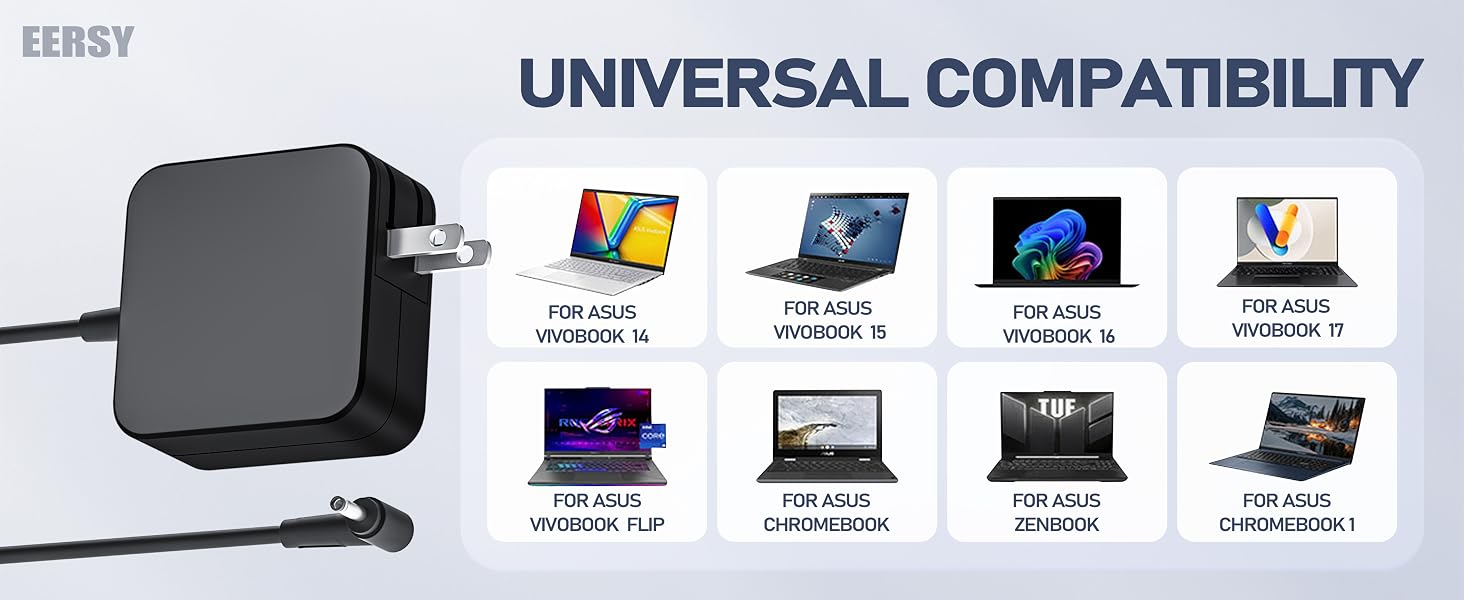 EERSY

UNIVERSAL COMPATIBILITY

FOR ASUS
VIVOBOOK 14

FOR ASUS
VIVOBOOK 15

FOR ASUS
VIVOBOOK 16

FOR ASUS
VIVOBOOK 17

FOR ASUS
VIVOBOOK FLIP

FOR ASUS
CHROMEBOOK

FOR ASUS
ZENBOOK

FOR ASUS
CHROMEBOOK 1